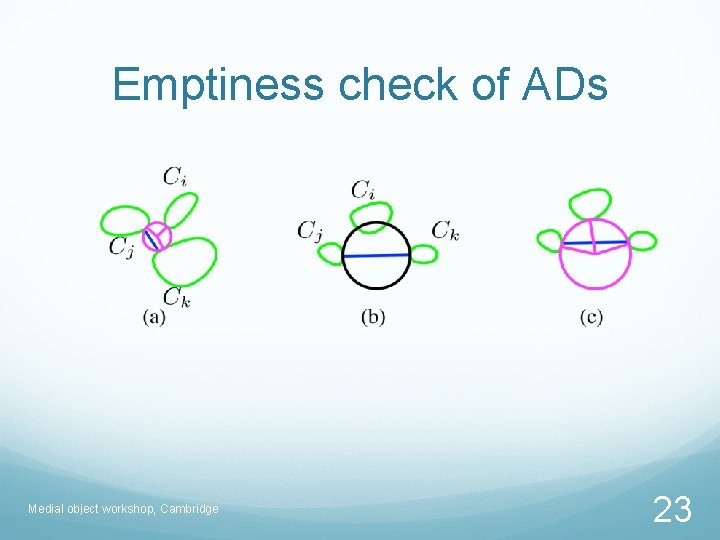 Emptiness check of ADs

$C_i$
$C_j$
$C_k$
(a)

$C_i$
$C_j$
$C_k$
(b)

(c)

Medial object workshop, Cambridge

23